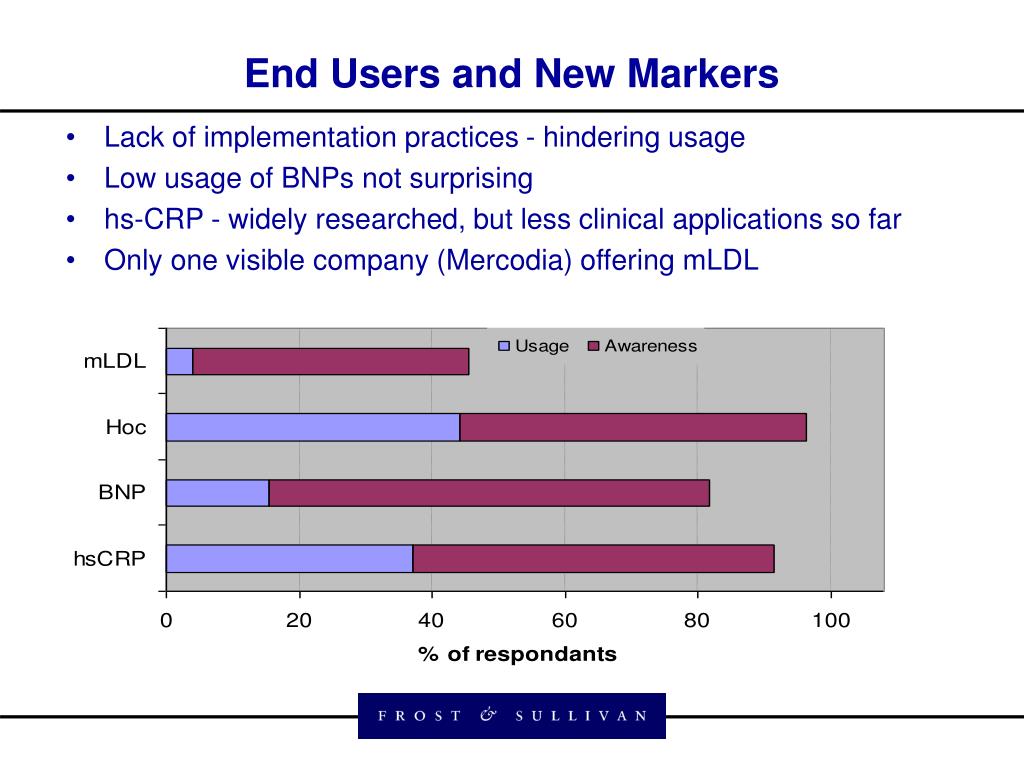 End Users and New Markers

• Lack of implementation practices - hindering usage
• Low usage of BNPs not surprising
• hs-CRP - widely researched, but less clinical applications so far
• Only one visible company (Mercodia) offering mLDL

Usage Awareness

mLDL
Hoc
BNP
hsCRP

0 20 40 60 80 100

% of respondants

FROST & SULLIVAN